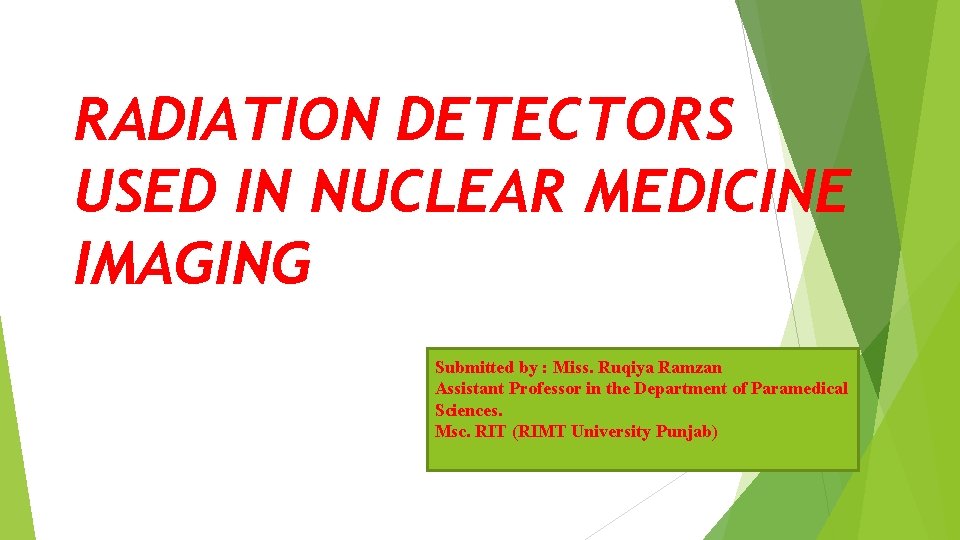 RADIATION DETECTORS USED IN NUCLEAR MEDICINE IMAGING

Submitted by : Miss. Ruqiya Ramzan
Assistant Professor in the Department of Paramedical Sciences.
Msc. RIT (RIMT University Punjab)